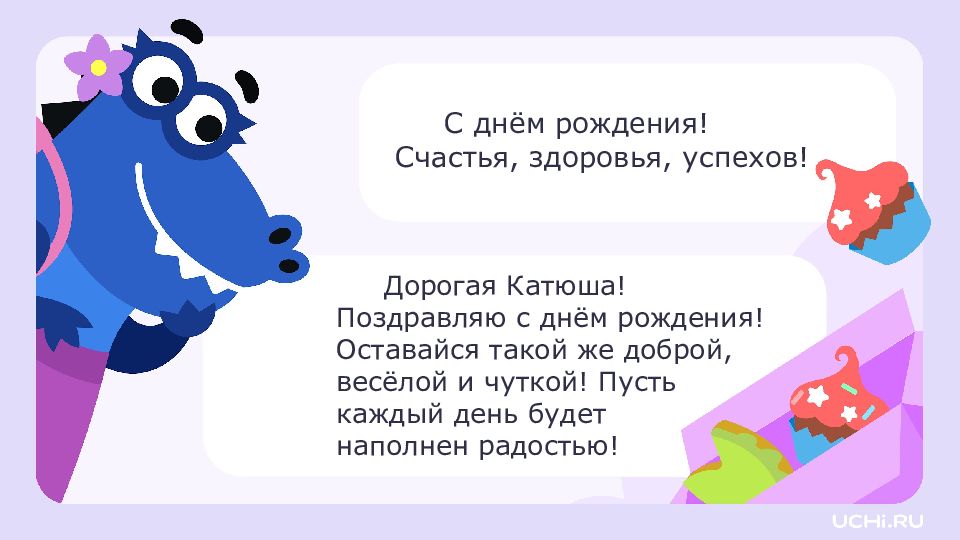 С днём рождения!
Счастья, здоровья, успехов!

Дорогая Катюша!
Поздравляю с днём рождения! Оставайся такой же доброй, весёлой и чуткой! Пусть каждый день будет наполнен радостью!

UCHi.RU